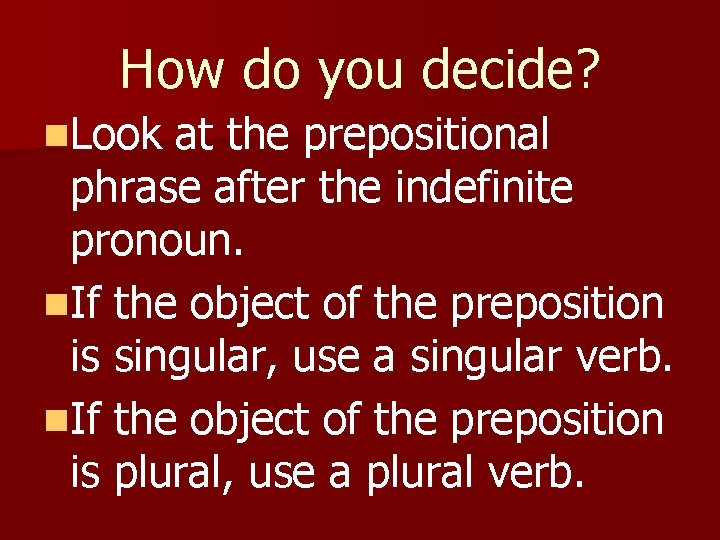 How do you decide?

Look at the prepositional phrase after the indefinite pronoun.

If the object of the preposition is singular, use a singular verb.

If the object of the preposition is plural, use a plural verb.